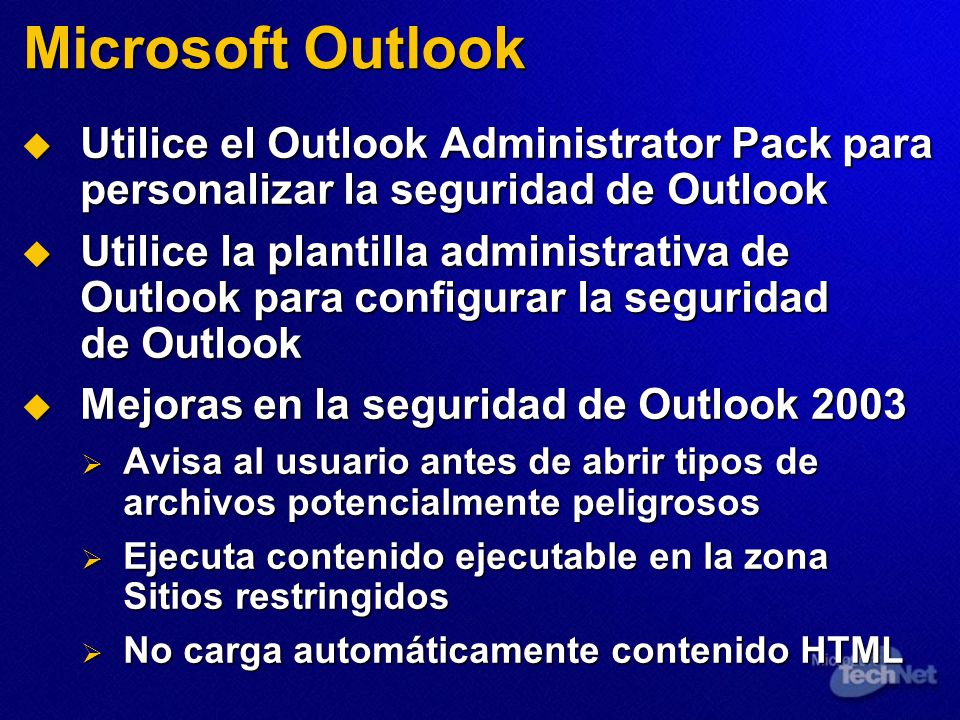 Microsoft Outlook

Utilice el Outlook Administrator Pack para personalizar la seguridad de Outlook

Utilice la plantilla administrativa de Outlook para configurar la seguridad de Outlook

Mejoras en la seguridad de Outlook 2003

Avisa al usuario antes de abrir tipos de archivos potencialmente peligrosos

Ejecuta contenido ejecutable en la zona Sitios restringidos

No carga automáticamente contenido HTML

Microsoft TechNet